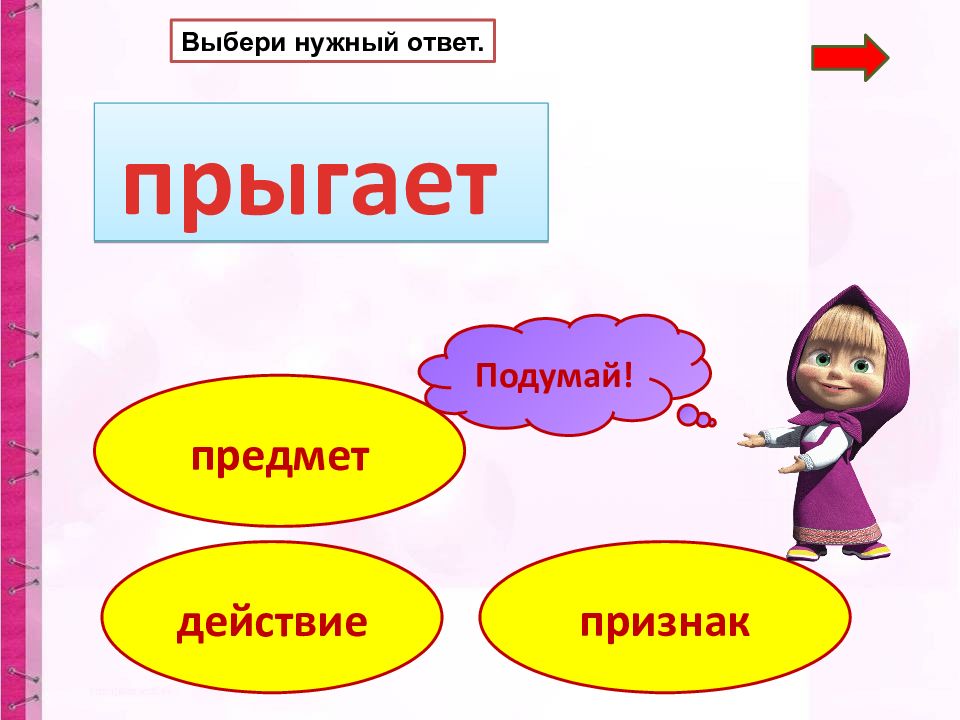 Выбери нужный ответ.

прыгает

Подумай!

предмет

действие

признак